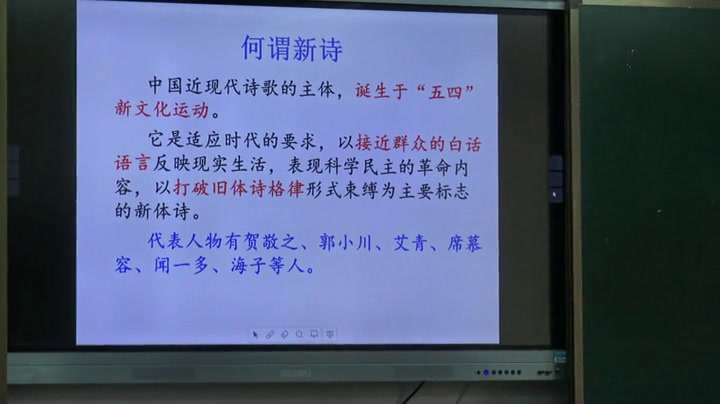 何谓新诗

中国近现代诗歌的主体，诞生于“五四”新文化运动。

它是适应时代的要求，以接近群众的白话语言反映现实生活，表现科学民主的革命内容，以打破旧体诗格律形式束缚为主要标志的新体诗。

代表人物有贺敬之、郭小川、艾青、席慕容、闻一多、海子等人。